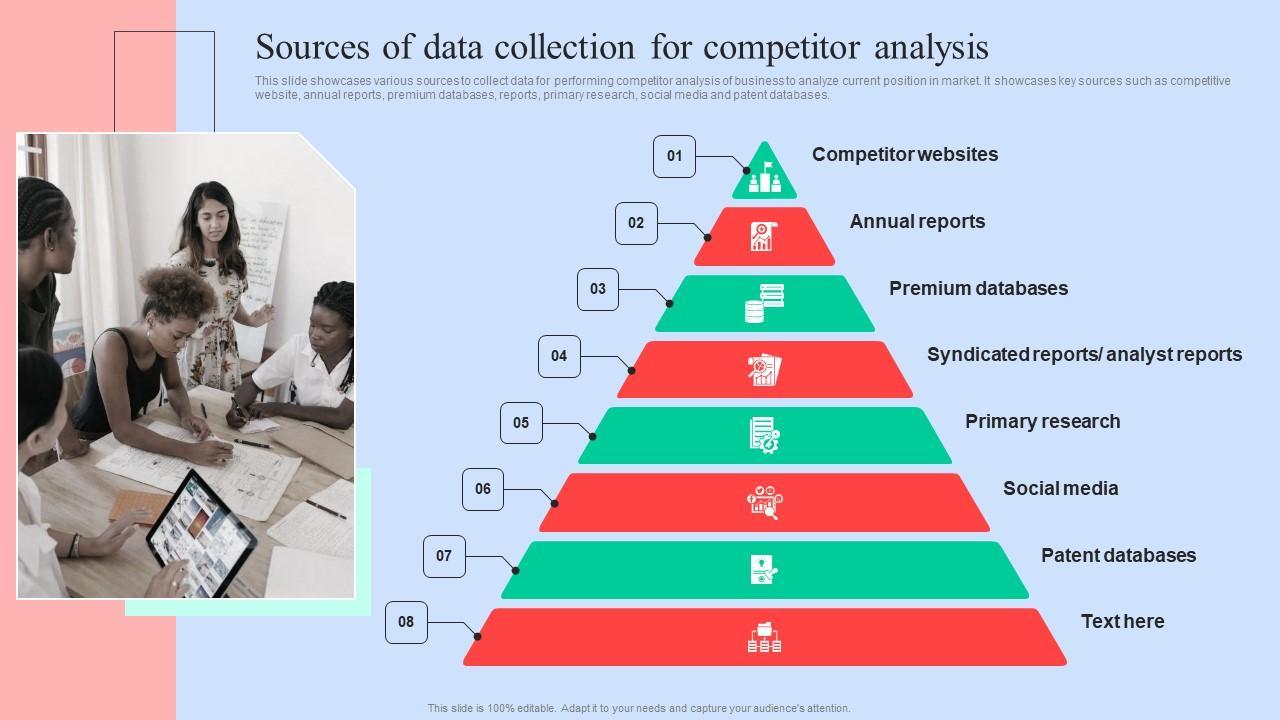 Sources of data collection for competitor analysis

This slide showcases various sources to collect data for performing competitor analysis of business to analyze current position in market. It showcases key sources such as competitive website, annual reports, premium databases, reports, primary research, social media and patent databases.

01 Competitor websites

02 Annual reports

03 Premium databases

04 Syndicated reports/ analyst reports

05 Primary research

06 Social media

07 Patent databases

08 Text here

This slide is 100% editable. Adapt it to your needs and capture your audience's attention.